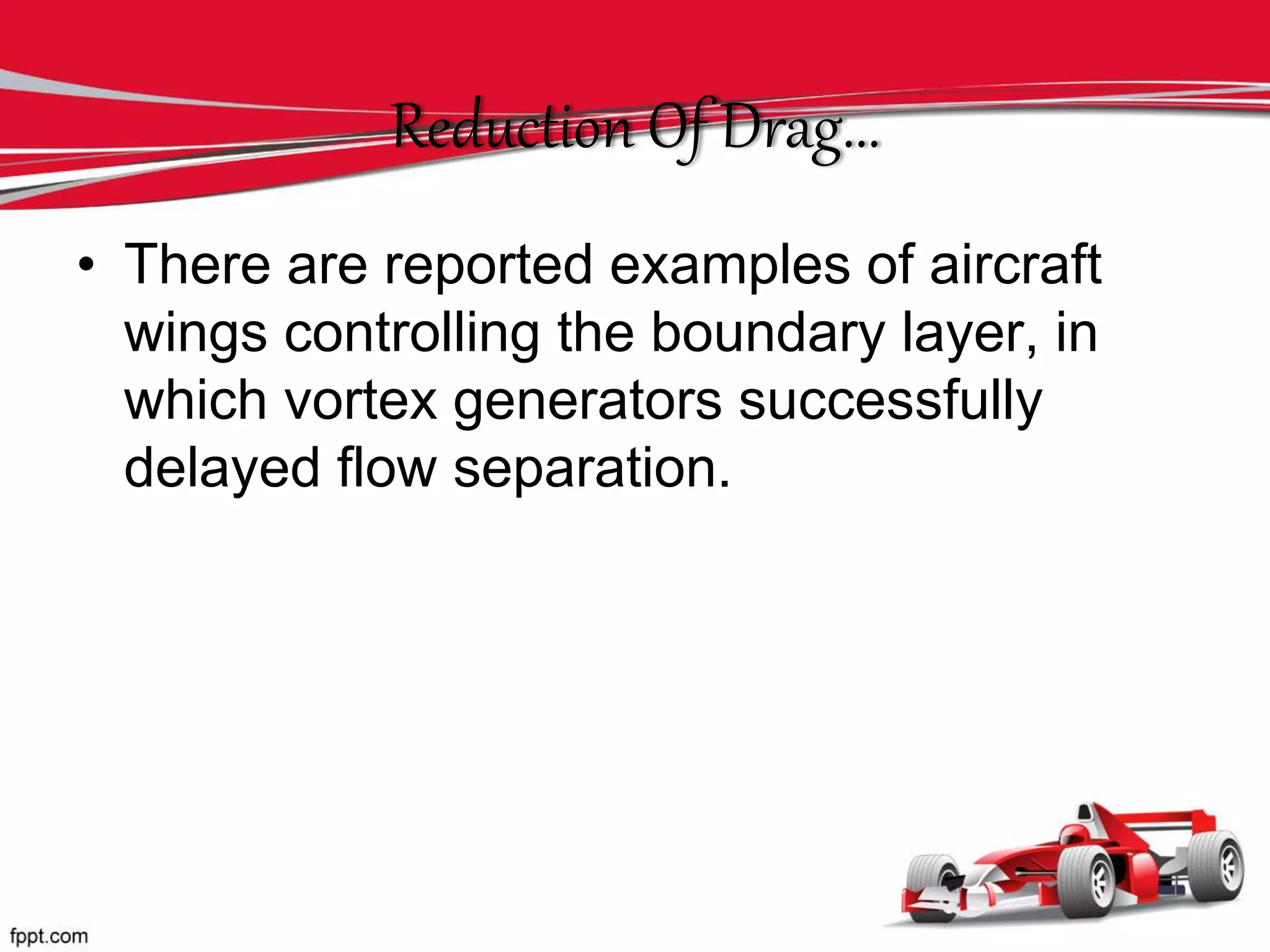 Reduction Of Drag...

• There are reported examples of aircraft wings controlling the boundary layer, in which vortex generators successfully delayed flow separation.

fppt.com